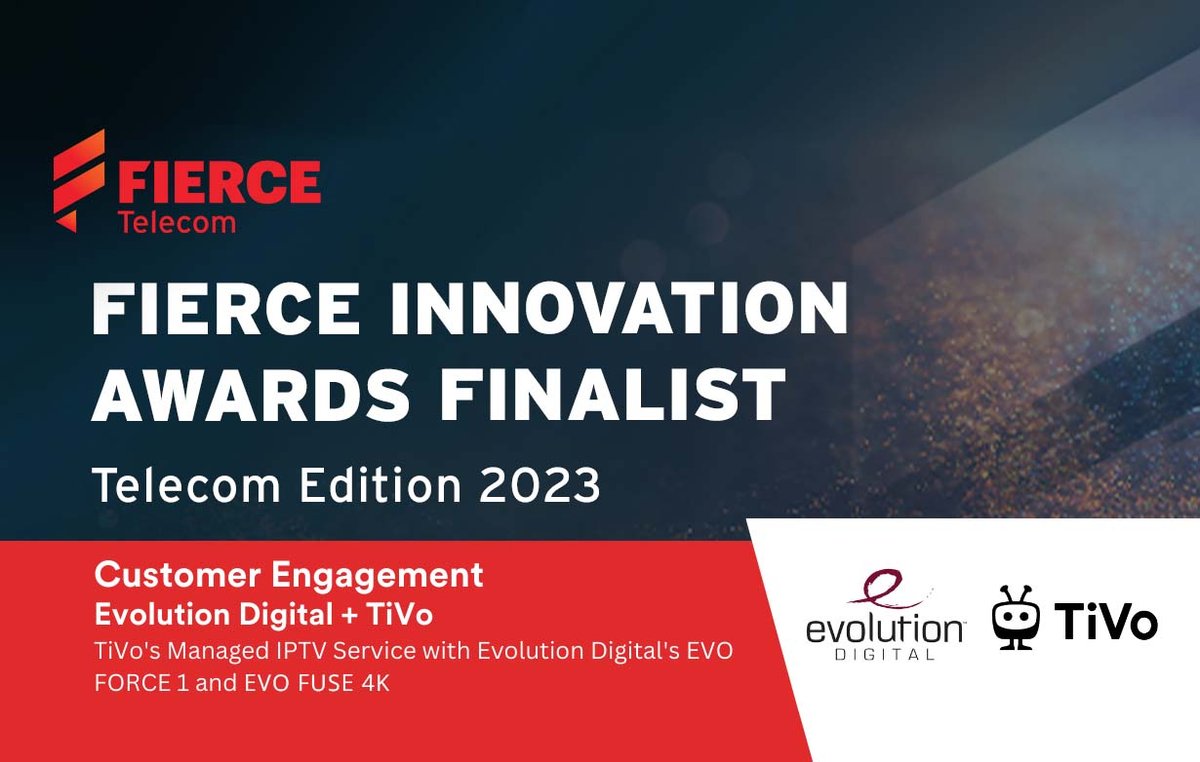 FIERCE Telecom

FIERCE INNOVATION AWARDS FINALIST

Telecom Edition 2023

Customer Engagement
Evolution Digital + TiVo
TiVo's Managed IPTV Service with Evolution Digital's EVO FORCE 1 and EVO FUSE 4K

evolution DIGITAL

TiVo